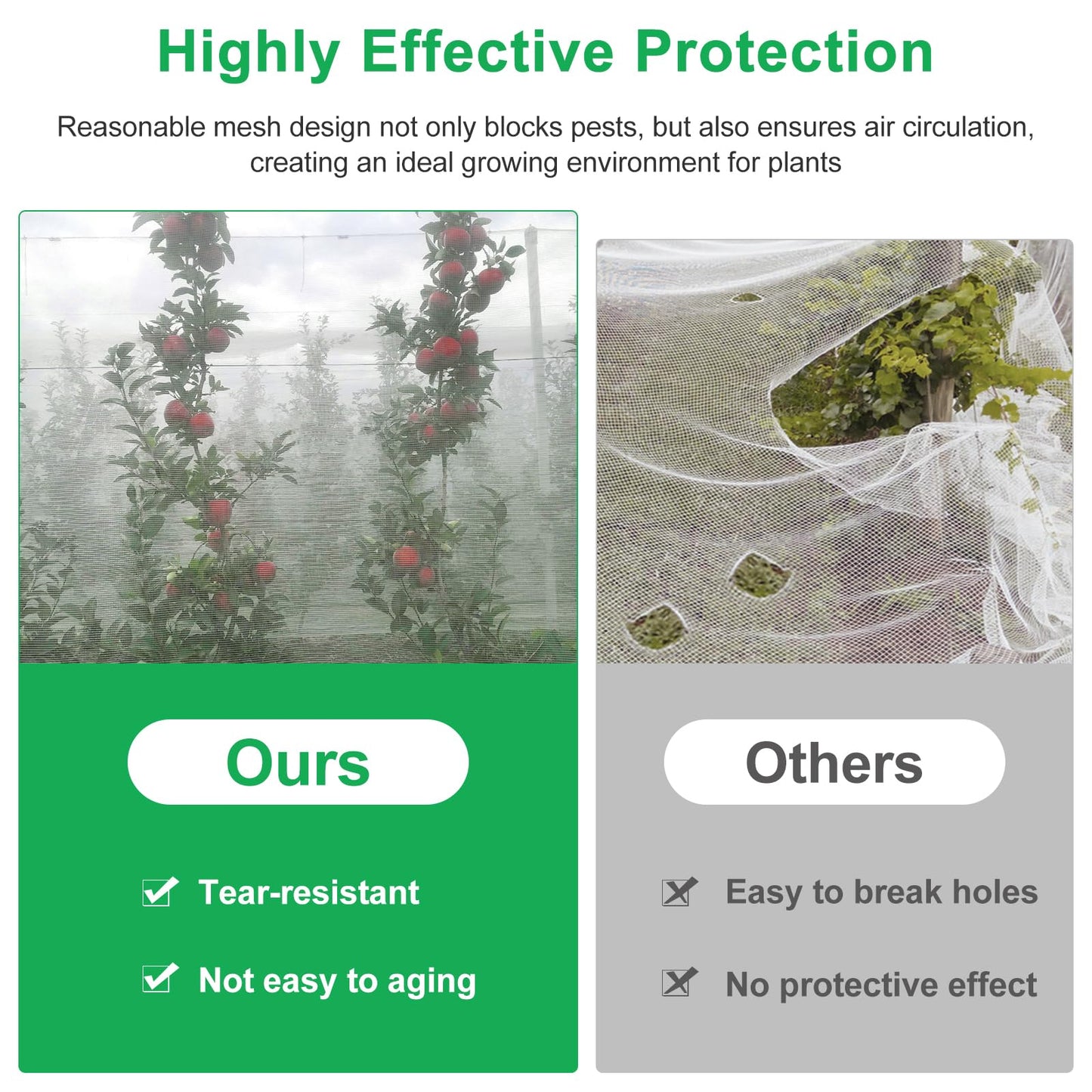 Highly Effective Protection

Reasonable mesh design not only blocks pests, but also ensures air circulation, creating an ideal growing environment for plants

Ours

Tear-resistant

Not easy to aging

Others

Easy to break holes

No protective effect